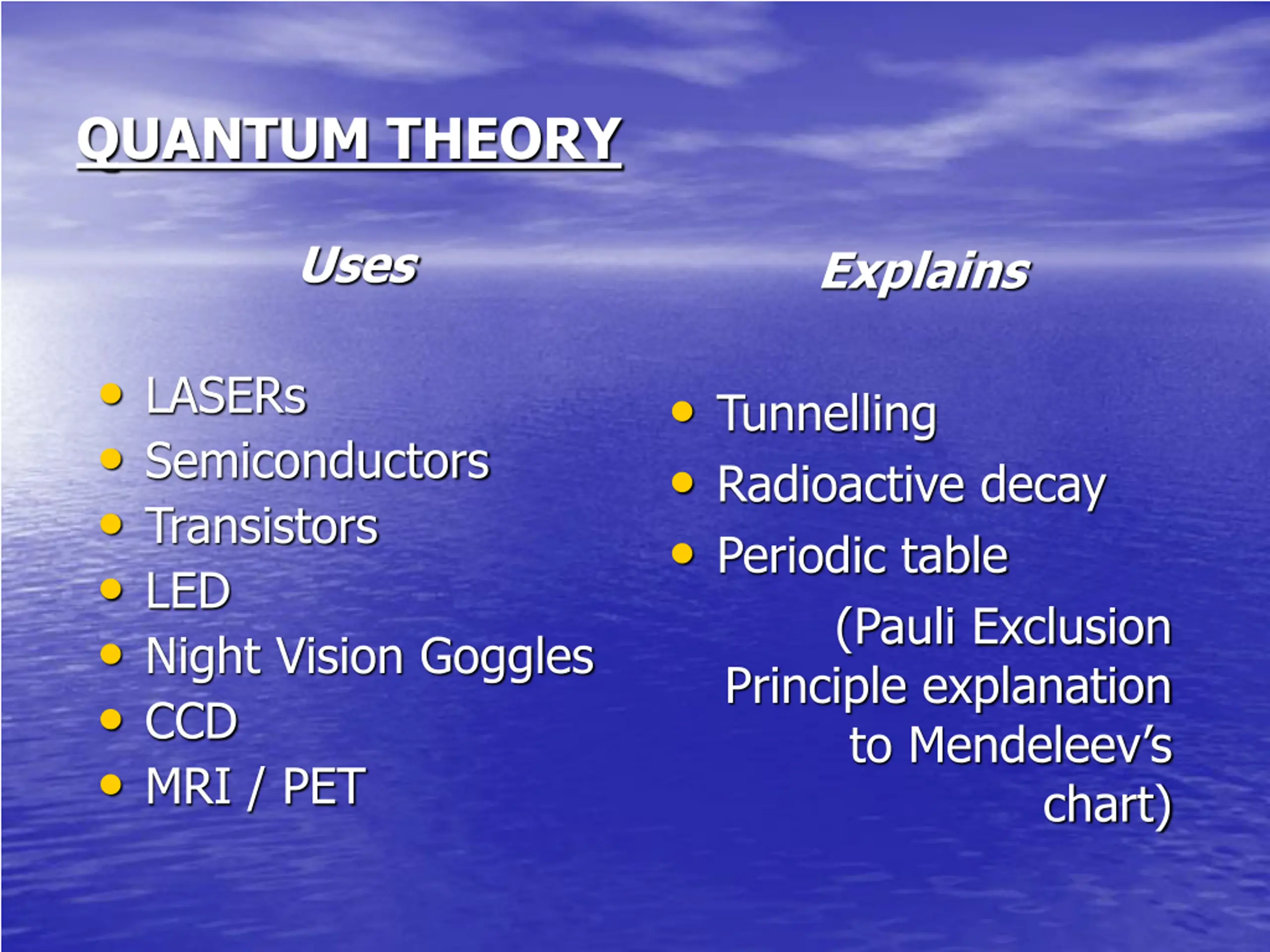 QUANTUM THEORY

Uses

- LASERs
- Semiconductors
- Transistors
- LED
- Night Vision Goggles
- CCD
- MRI / PET

Explains

- Tunnelling
- Radioactive decay
- Periodic table

(Pauli Exclusion Principle explanation to Mendeleev's chart)